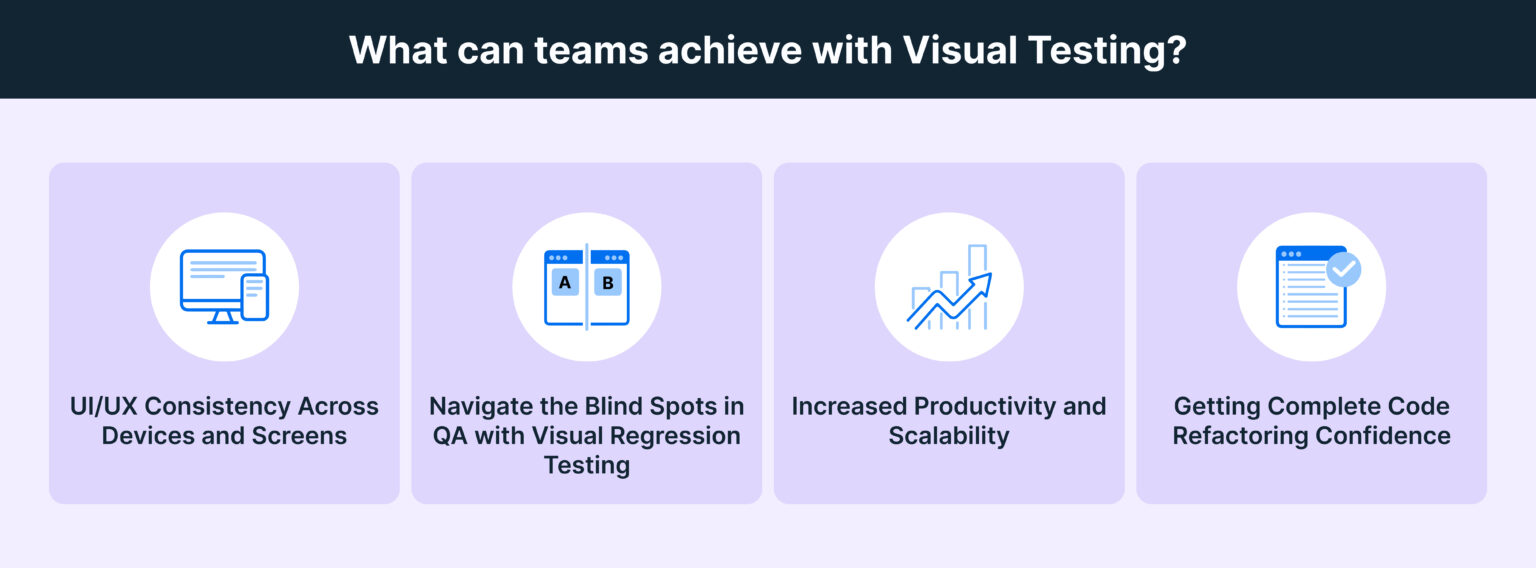 What can teams achieve with Visual Testing?

UI/UX Consistency Across Devices and Screens

A

B

Navigate the Blind Spots in QA with Visual Regression Testing

Increased Productivity and Scalability

Getting Complete Code Refactoring Confidence